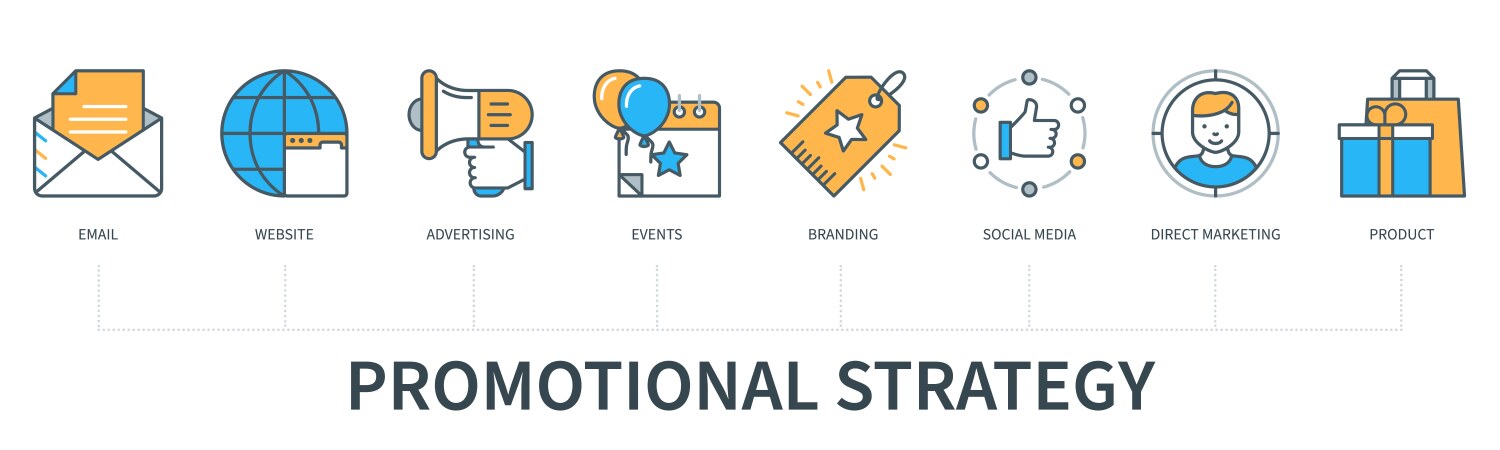 EMAIL

WEBSITE

ADVERTISING

EVENTS

BRANDING

SOCIAL MEDIA

DIRECT MARKETING

PRODUCT

PROMOTIONAL STRATEGY